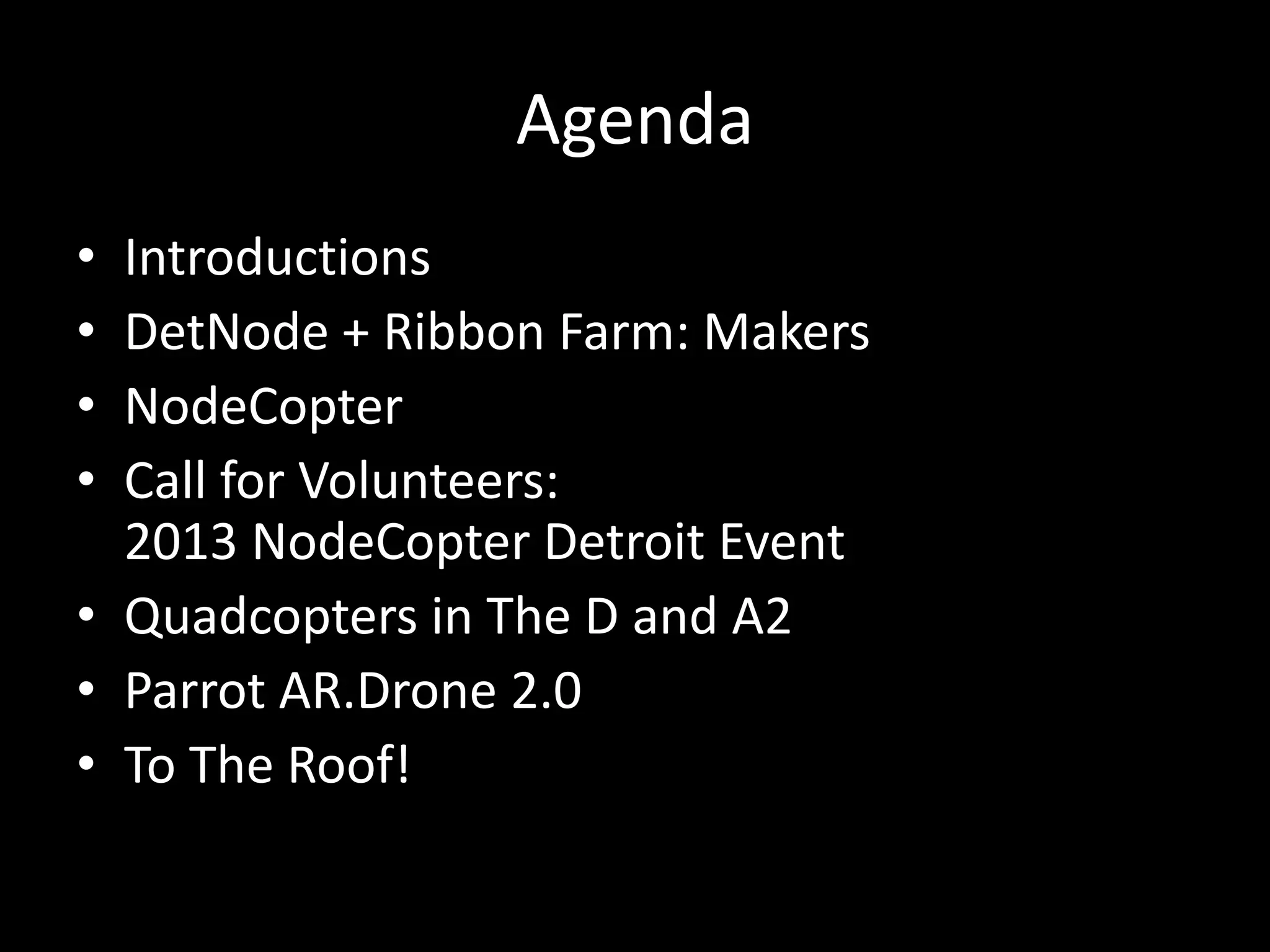 Agenda

• Introductions
• DetNode + Ribbon Farm: Makers
• NodeCopter
• Call for Volunteers: 2013 NodeCopter Detroit Event
• Quadcopters in The D and A2
• Parrot AR.Drone 2.0
• To The Roof!